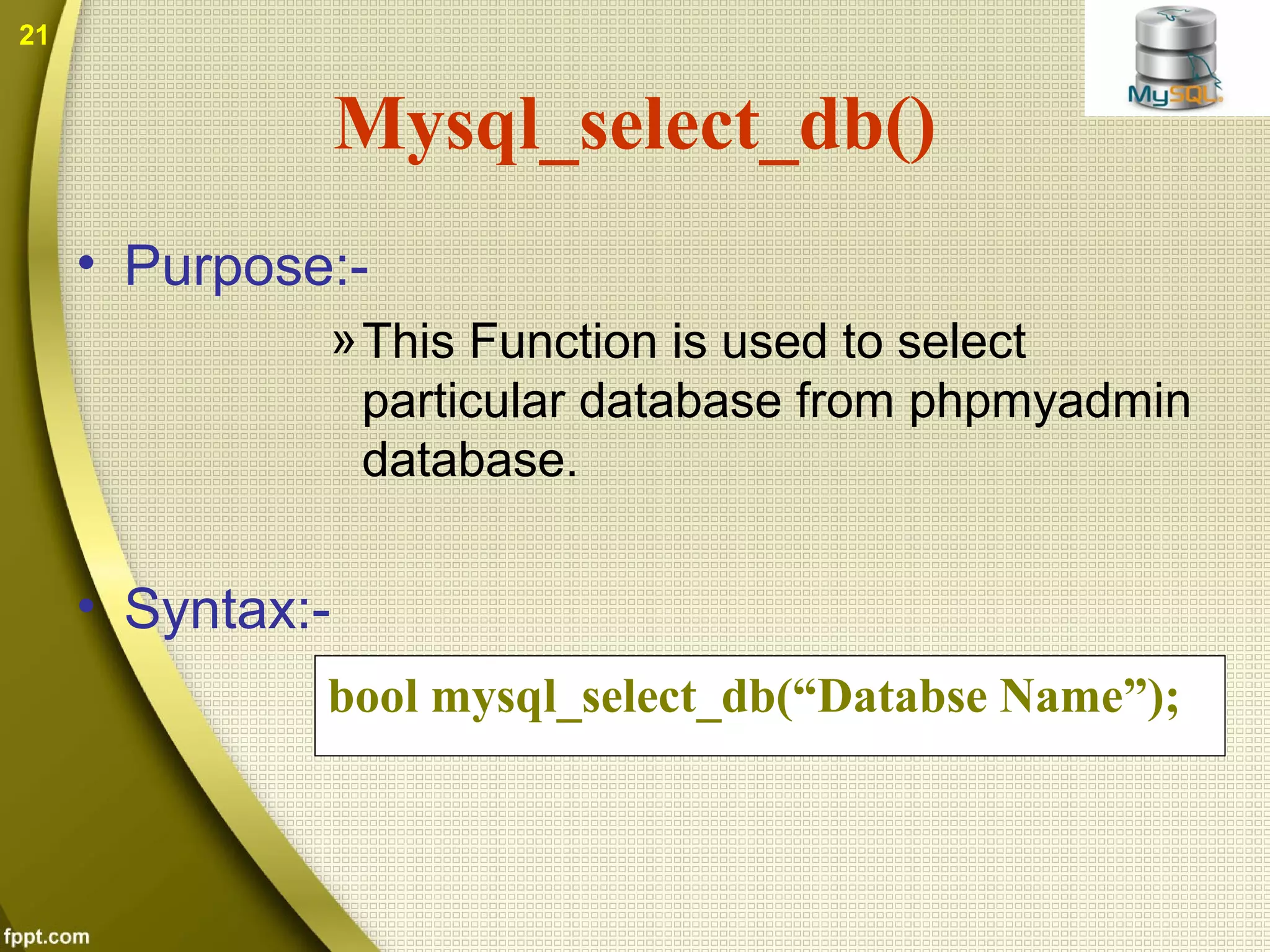 21

MySQL

Mysql_select_db()

• Purpose:-

» This Function is used to select particular database from phpmyadmin database.

• Syntax:-

bool mysql_select_db(“Databse Name”);

fppt.com